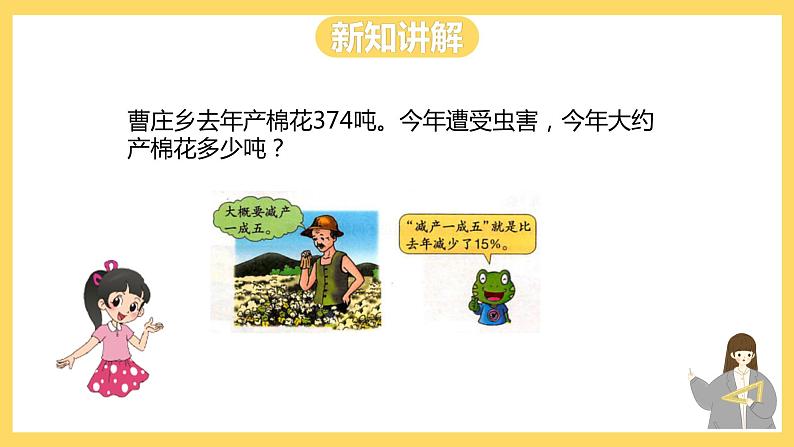 新知讲解

曹庄乡去年产棉花374吨。今年遭受虫害，今年大约产棉花多少吨？

大概要减产一成五。

“减产一成五”就是比去年减少了15%。